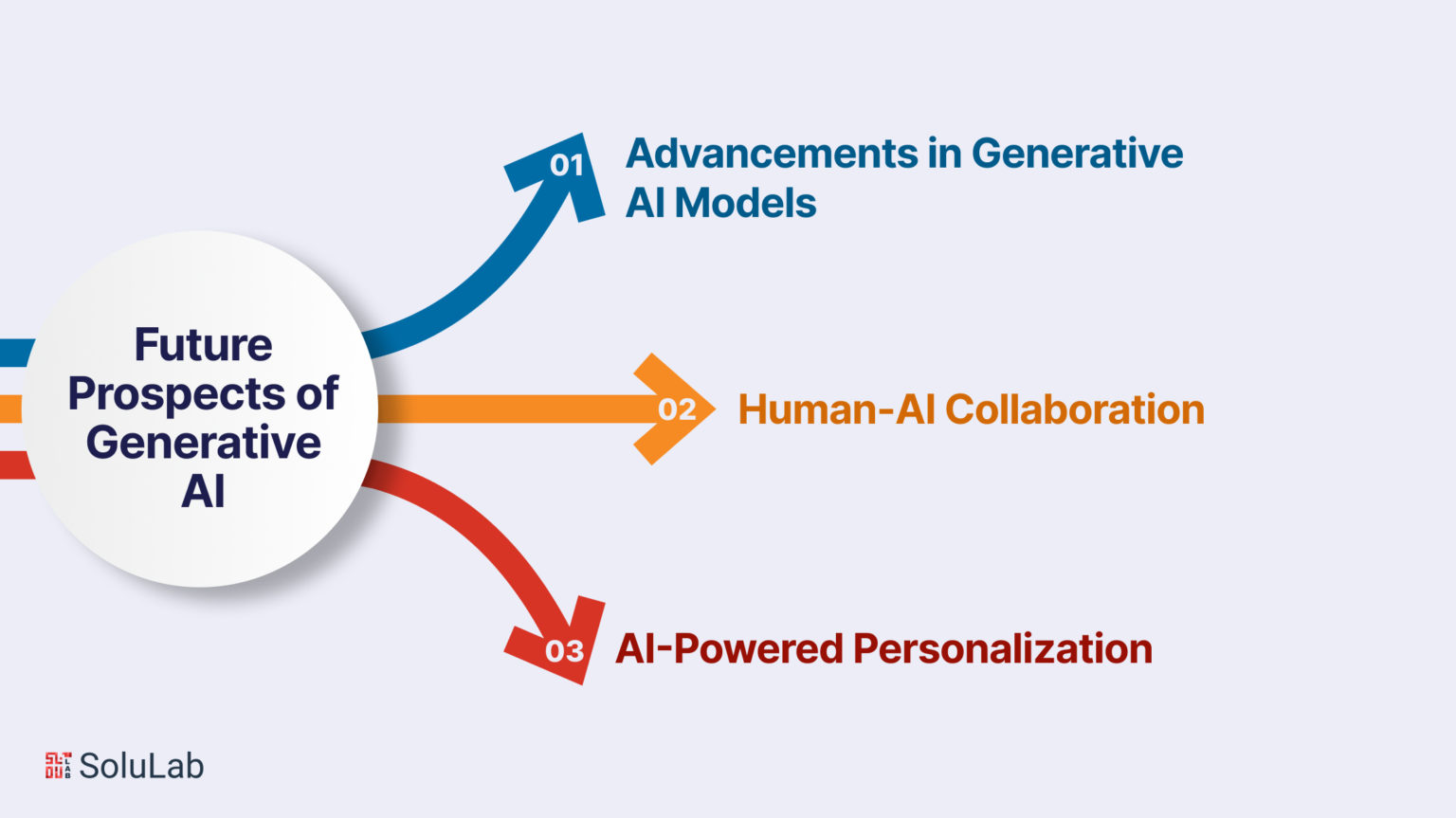 Future Prospects of Generative AI

01 Advancements in Generative AI Models

02 Human-AI Collaboration

03 AI-Powered Personalization

SoluLab